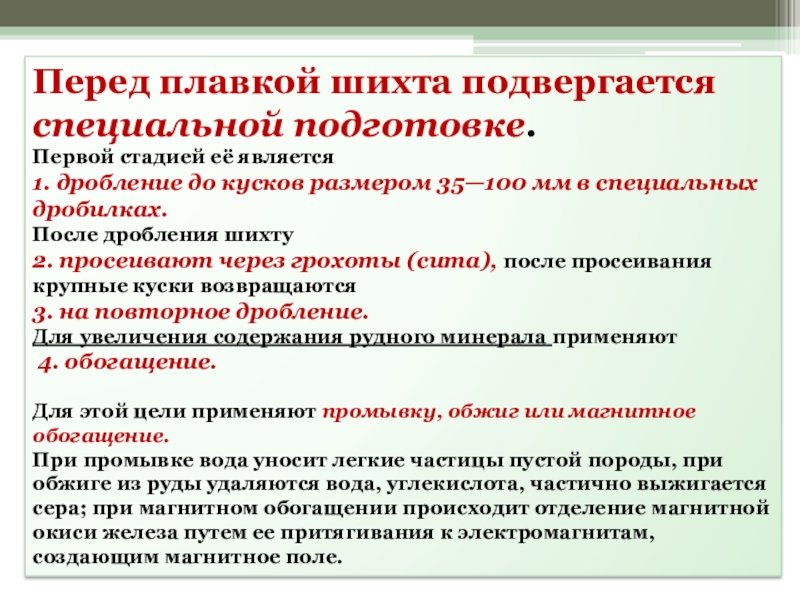 Перед плавкой шихта подвергается специальной подготовке.

Первой стадией её является
1. дробление до кусков размером 35—100 мм в специальных дробилках.
После дробления шихту
2. просеивают через грохоты (сита), после просеивания крупные куски возвращаются
3. на повторное дробление.
Для увеличения содержания рудного минерала применяют
4. обогащение.

Для этой цели применяют промывку, обжиг или магнитное обогащение.
При промывке вода уносит легкие частицы пустой породы, при обжиге из руды удаляются вода, углекислота, частично выжигается сера; при магнитном обогащении происходит отделение магнитной окиси железа путем ее притягивания к электромагнитам, создающим магнитное поле.